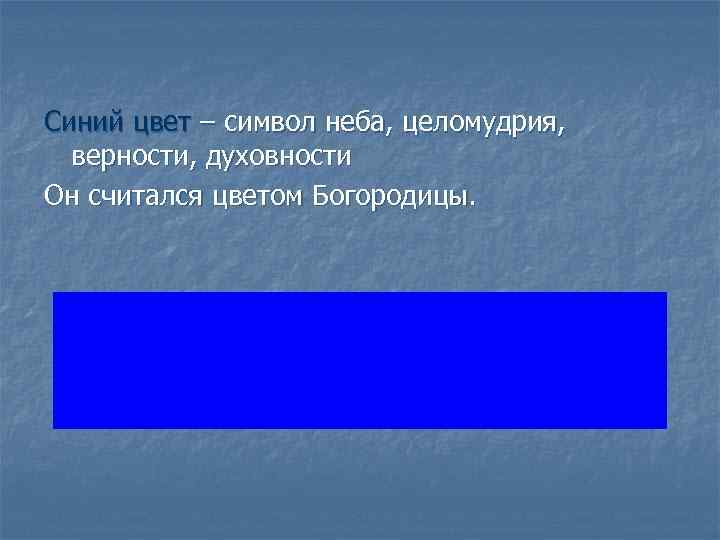 Синий цвет – символ неба, целомудрия, верности, духовности

Он считался цветом Богородицы.